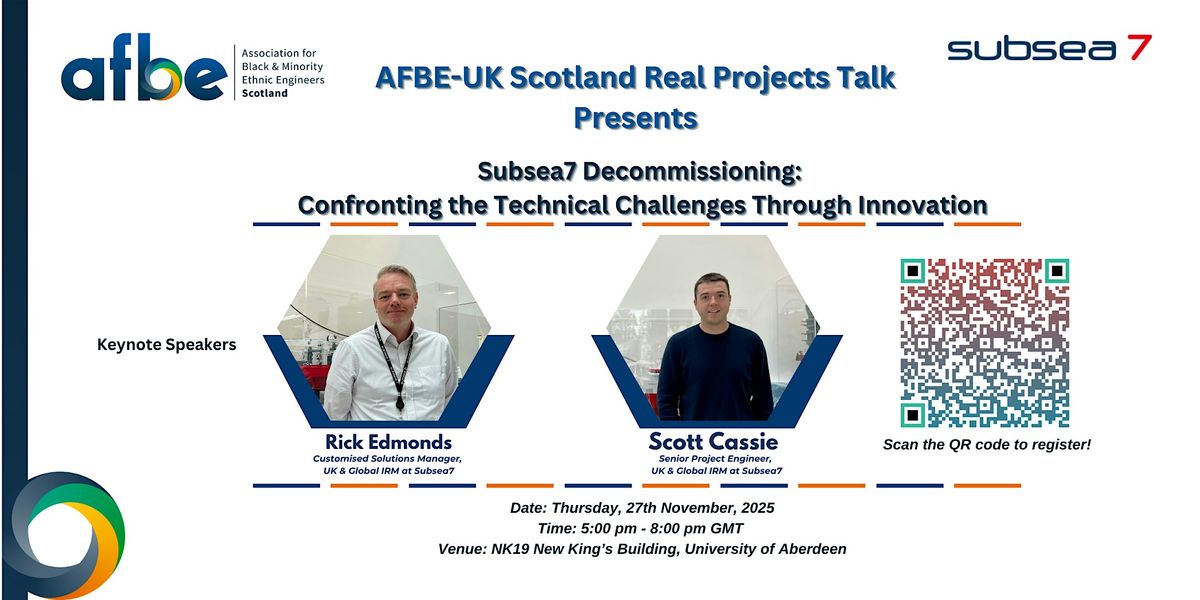 afbe Association for Black & Minority Ethnic Engineers Scotland

subsea 7

AFBE-UK Scotland Real Projects Talk Presents

Subsea7 Decommissioning: Confronting the Technical Challenges Through Innovation

Keynote Speakers

Rick Edmonds
Customised Solutions Manager, UK & Global IRM at Subsea7

Scott Cassie
Senior Project Engineer, UK & Global IRM at Subsea7

Scan the QR code to register!

Date: Thursday, 27th November, 2025
Time: 5:00 pm - 8:00 pm GMT
Venue: NK19 New King's Building, University of Aberdeen